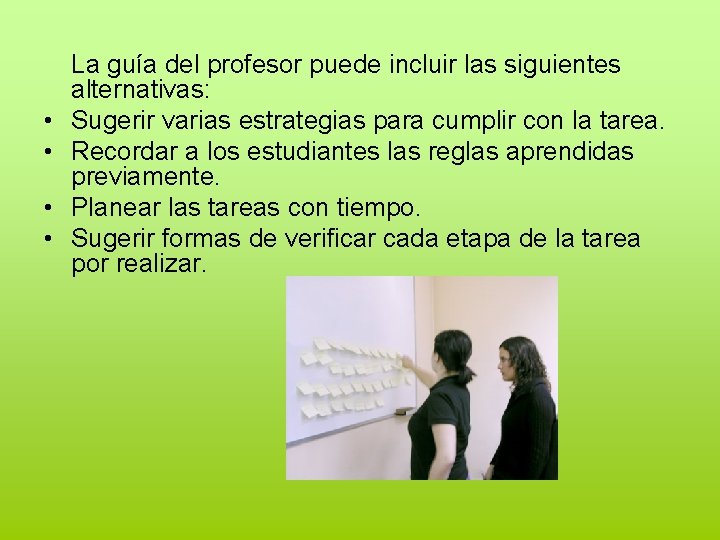 La guía del profesor puede incluir las siguientes alternativas:

• Sugerir varias estrategias para cumplir con la tarea.
• Recordar a los estudiantes las reglas aprendidas previamente.
• Planear las tareas con tiempo.
• Sugerir formas de verificar cada etapa de la tarea por realizar.